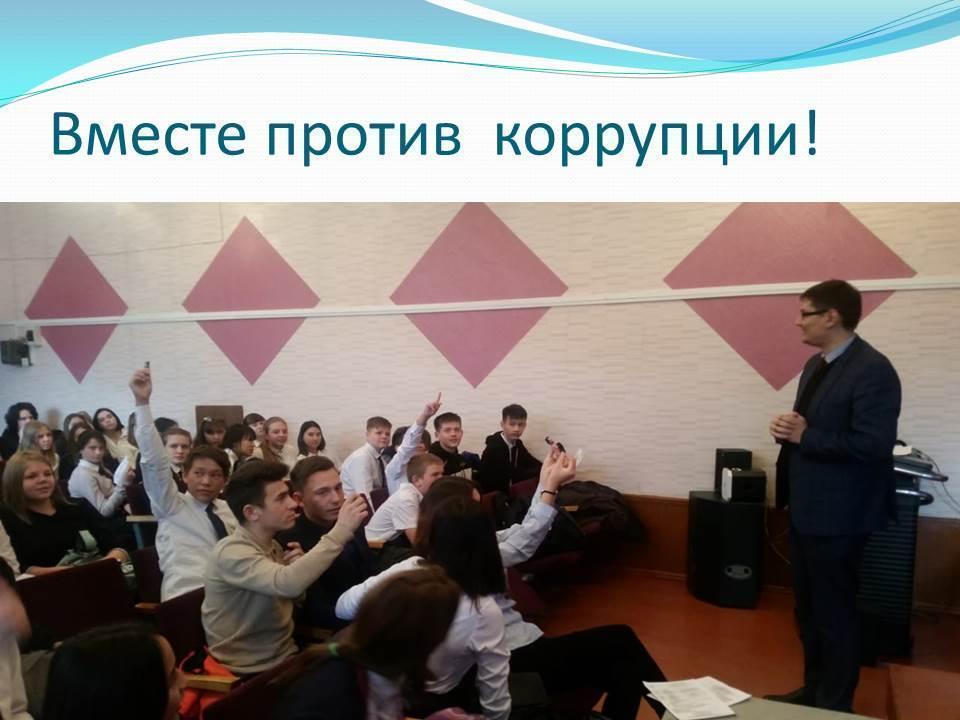 Вместе против коррупции!